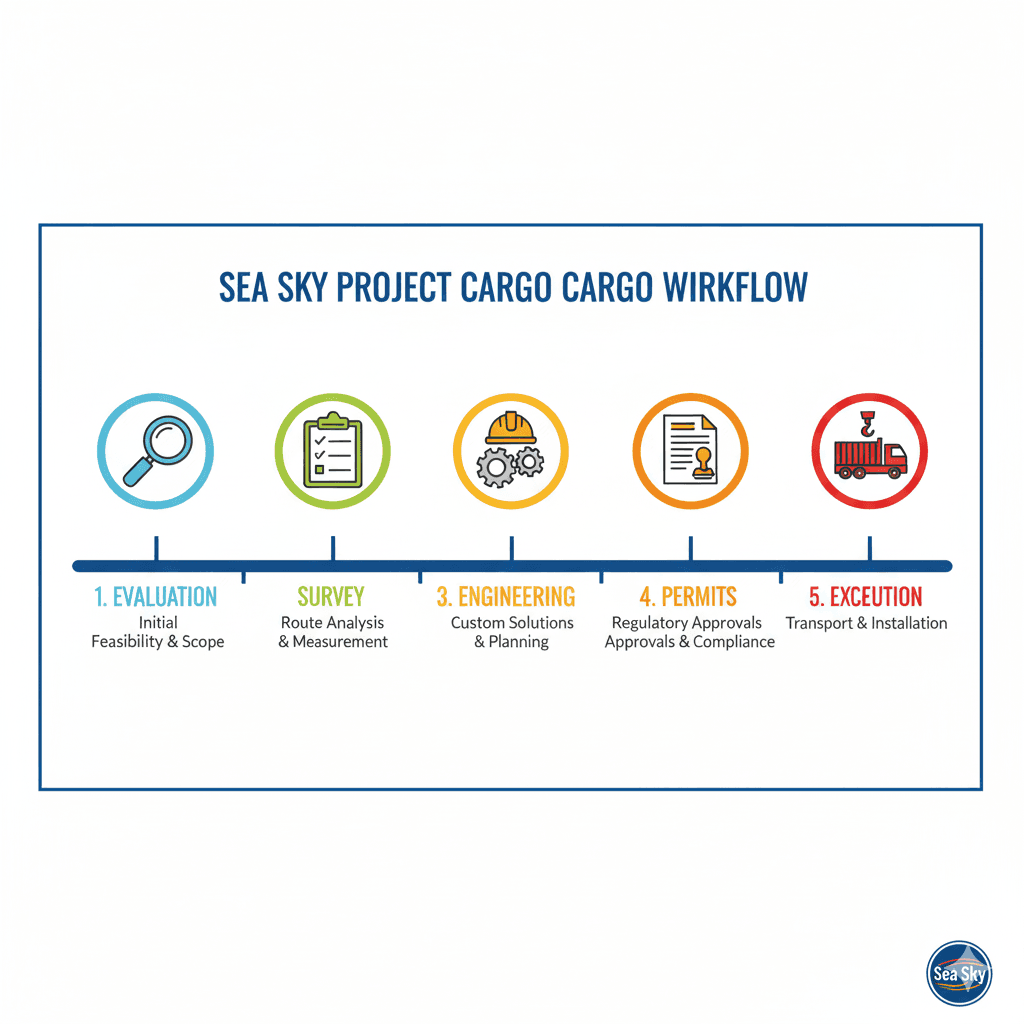 SEA SKY PROJECT CARGO CARGO WIRKFLOW

1. EVALUATION
Initial Feasibility & Scope

SURVEY
Route Analysis & Measurement

3. ENGINEERING
Custom Solutions & Planning

4. PERMITS
Regulatory Approvals Approvals & Compliance

5. EXCEUTION
Transport & Installation

Sea Sky